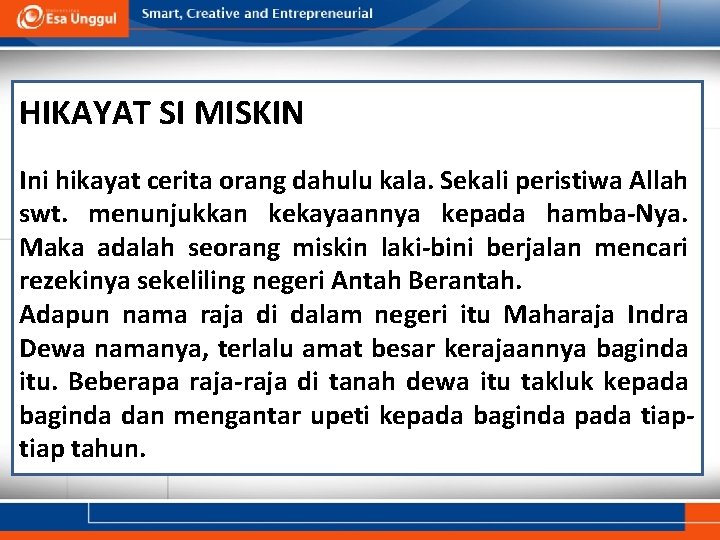 Esa Unggul

Smart, Creative and Entrepreneurial

HIKAYAT SI MISKIN

Ini hikayat cerita orang dahulu kala. Sekali peristiwa Allah swt. menunjukkan kekayaannya kepada hamba-Nya. Maka adalah seorang miskin laki-bini berjalan mencari rezekinya sekeliling negeri Antah Berantah.
Adapun nama raja di dalam negeri itu Maharaja Indra Dewa namanya, terlalu amat besar kerajaannya baginda itu. Beberapa raja-raja di tanah dewa itu takluk kepada baginda dan mengantar upeti kepada baginda pada tiap-tiap tahun.